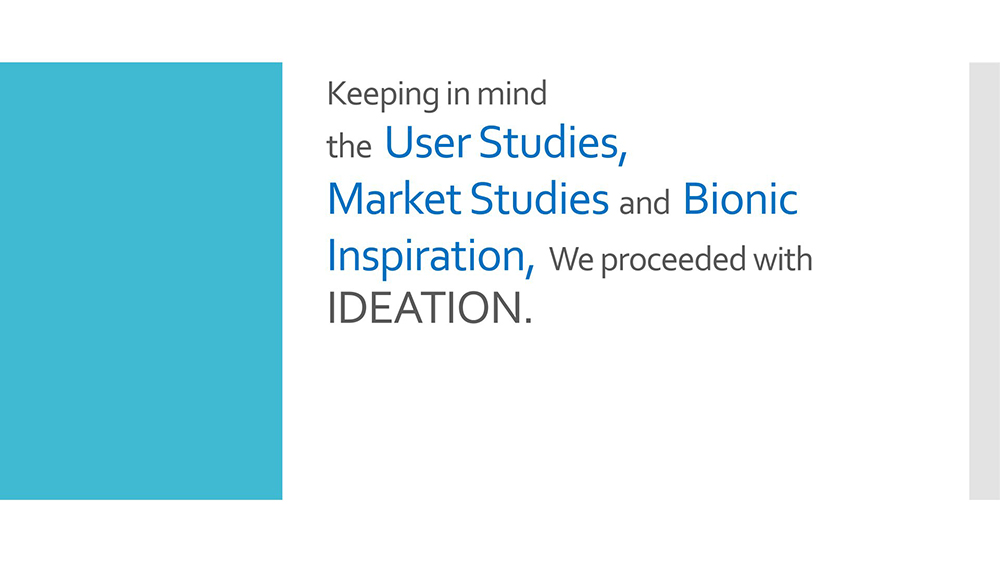 Keeping in mind the User Studies, Market Studies and Bionic Inspiration, We proceeded with IDEATION.